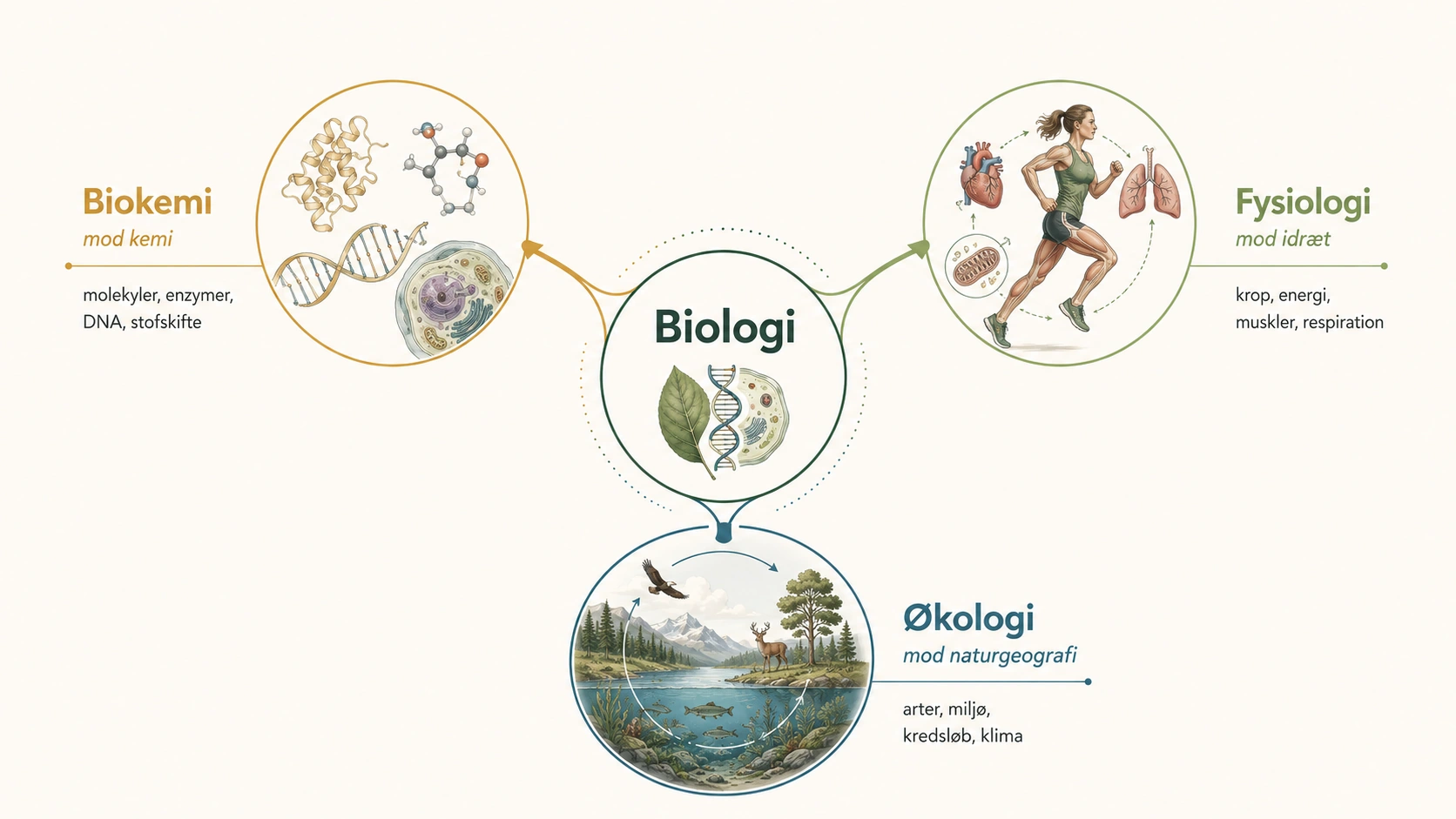 Biokemi
mod kemi

molekyler, enzymer, DNA, stofskifte

Biologi

Fysiologi
mod idræt

krop, energi, muskler, respiration

Økologi
mod naturgeografi

arter, miljø, kredsløb, klima